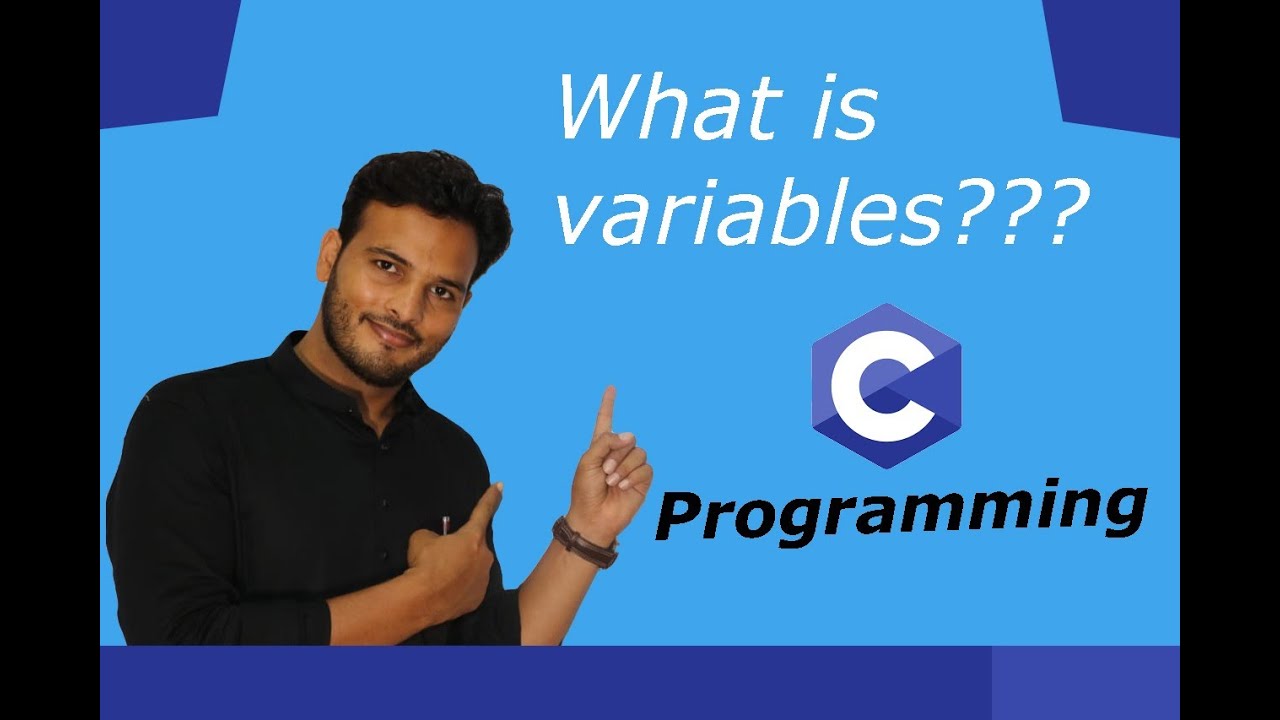 What is variables???

C

Programming